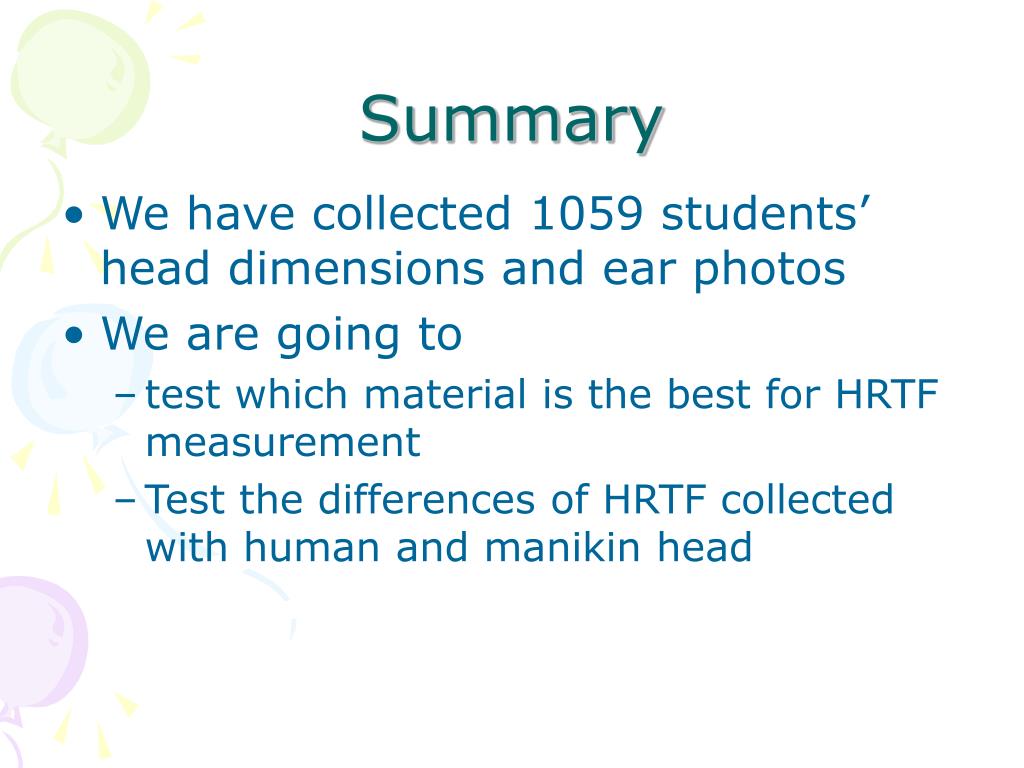 Summary

• We have collected 1059 students’ head dimensions and ear photos
• We are going to
– test which material is the best for HRTF measurement
– Test the differences of HRTF collected with human and manikin head